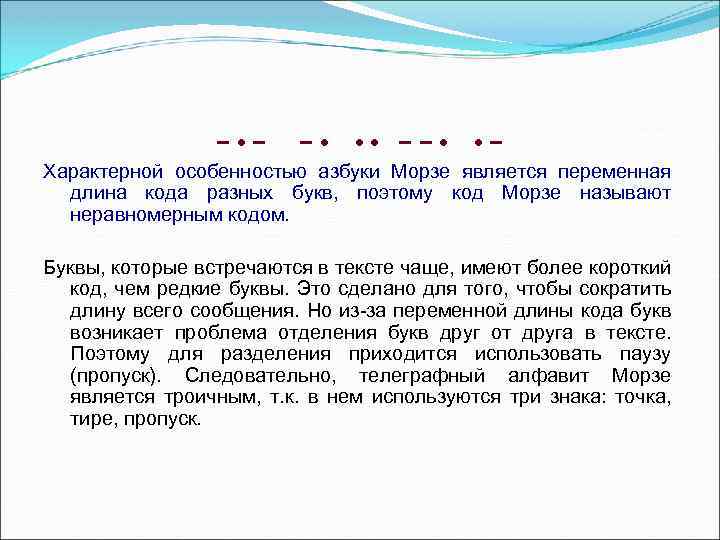 – • –   – •   • •   – – •   • –

Характерной особенностью азбуки Морзе является переменная длина кода разных букв, поэтому код Морзе называют неравномерным кодом.

Буквы, которые встречаются в тексте чаще, имеют более короткий код, чем редкие буквы. Это сделано для того, чтобы сократить длину всего сообщения. Но из-за переменной длины кода букв возникает проблема отделения букв друг от друга в тексте. Поэтому для разделения приходится использовать паузу (пропуск). Следовательно, телеграфный алфавит Морзе является троичным, т.к. в нем используются три знака: точка, тире, пропуск.